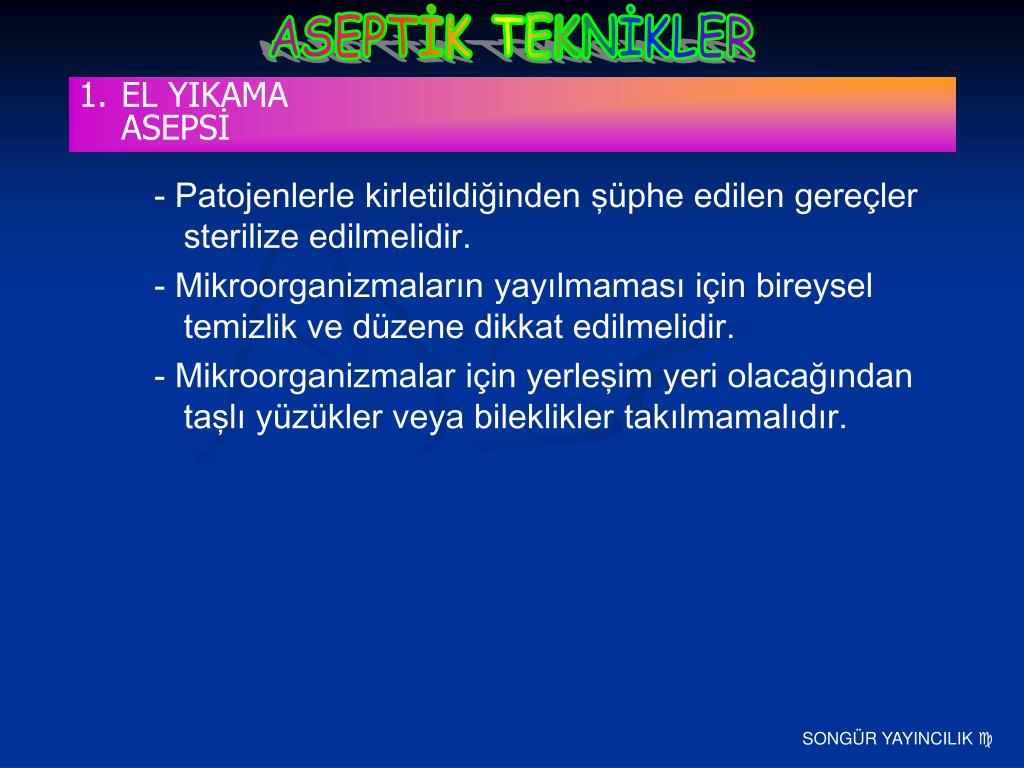 ASEPTİK TEKNİKLER

1. EL YIKAMA
ASEPSİ

- Patojenlerle kirletildiğinden şüphe edilen gereçler sterilize edilmelidir.

- Mikroorganizmaların yayılmaması için bireysel temizlik ve düzene dikkat edilmelidir.

- Mikroorganizmalar için yerleşim yeri olacağından taşlı yüzükler veya bileklikler takılmamalıdır.

SONGÜR YAYINCILIK ♍